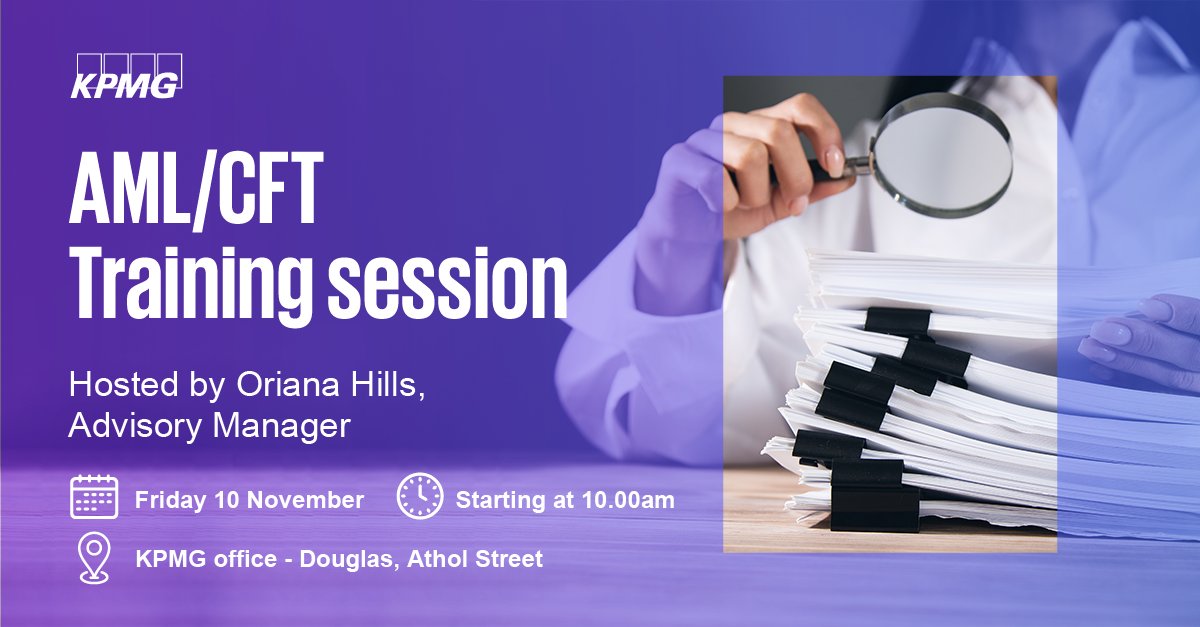 KPMG

AML/CFT Training session

Hosted by Oriana Hills, Advisory Manager

Friday 10 November

Starting at 10.00am

KPMG office - Douglas, Athol Street